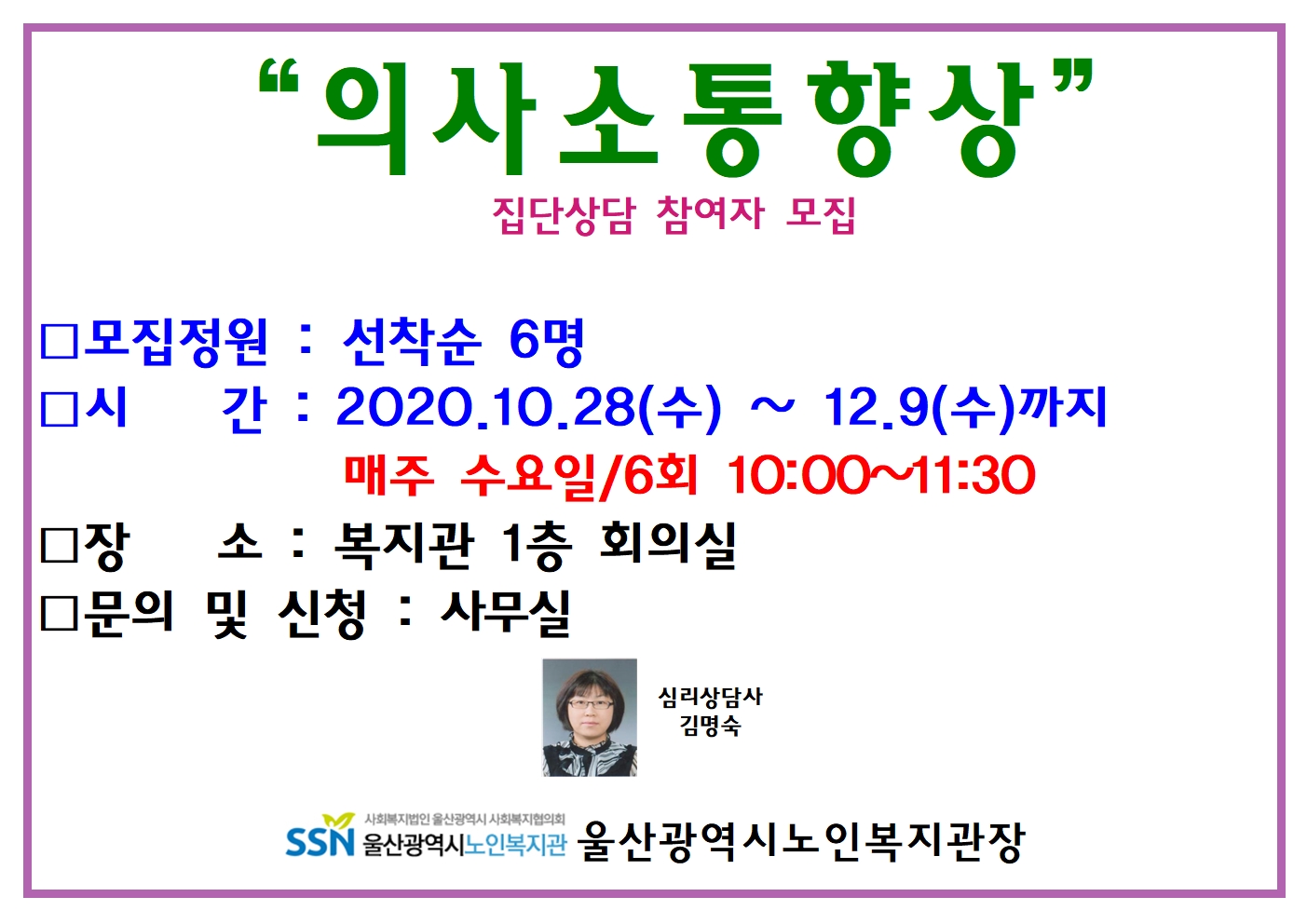 “의사소통향상”

집단상담 참여자 모집

□모집정원 : 선착순 6명
□시 간 : 2020.10.28(수) ~ 12.9(수)까지
매주 수요일/6회 10:00~11:30
□장 소 : 복지관 1층 회의실
□문의 및 신청 : 사무실

심리상담사
김명숙

SSN 사회복지법인 울산광역시 사회복지협의회 울산광역시노인복지관 울산광역시노인복지관장